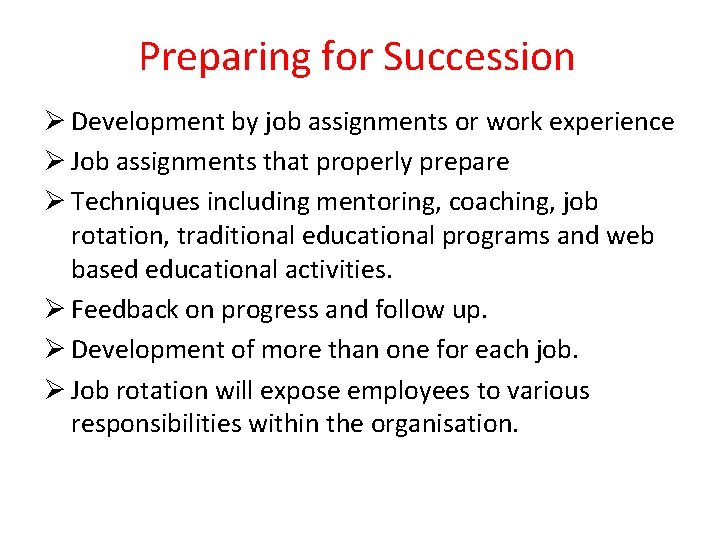 Preparing for Succession

➢ Development by job assignments or work experience

➢ Job assignments that properly prepare

➢ Techniques including mentoring, coaching, job rotation, traditional educational programs and web based educational activities.

➢ Feedback on progress and follow up.

➢ Development of more than one for each job.

➢ Job rotation will expose employees to various responsibilities within the organisation.